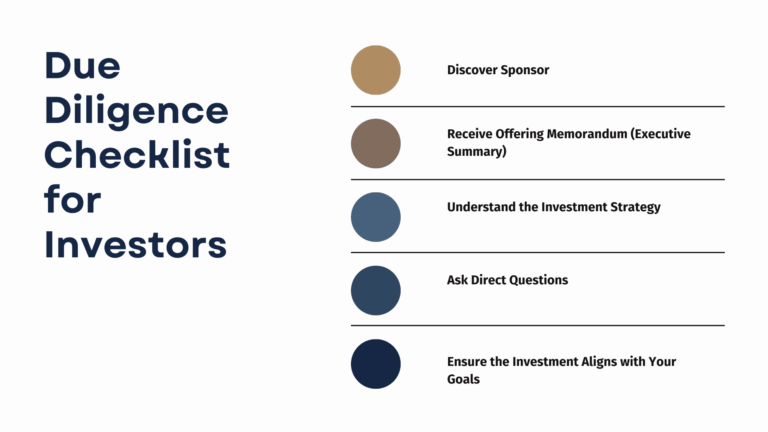 Due Diligence Checklist for Investors

Discover Sponsor

Receive Offering Memorandum (Executive Summary)

Understand the Investment Strategy

Ask Direct Questions

Ensure the Investment Aligns with Your Goals